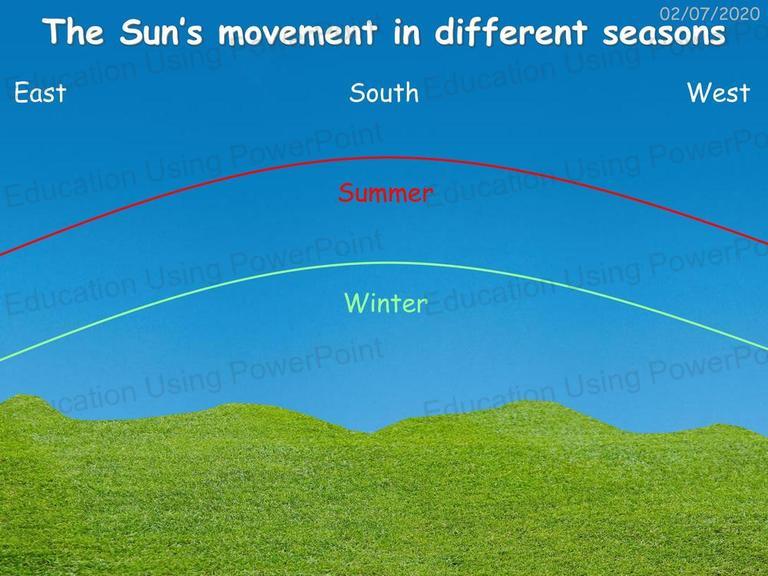 02/07/2020

The Sun's movement in different seasons

East

South

West

Summer

Winter

Education Using PowerPoint